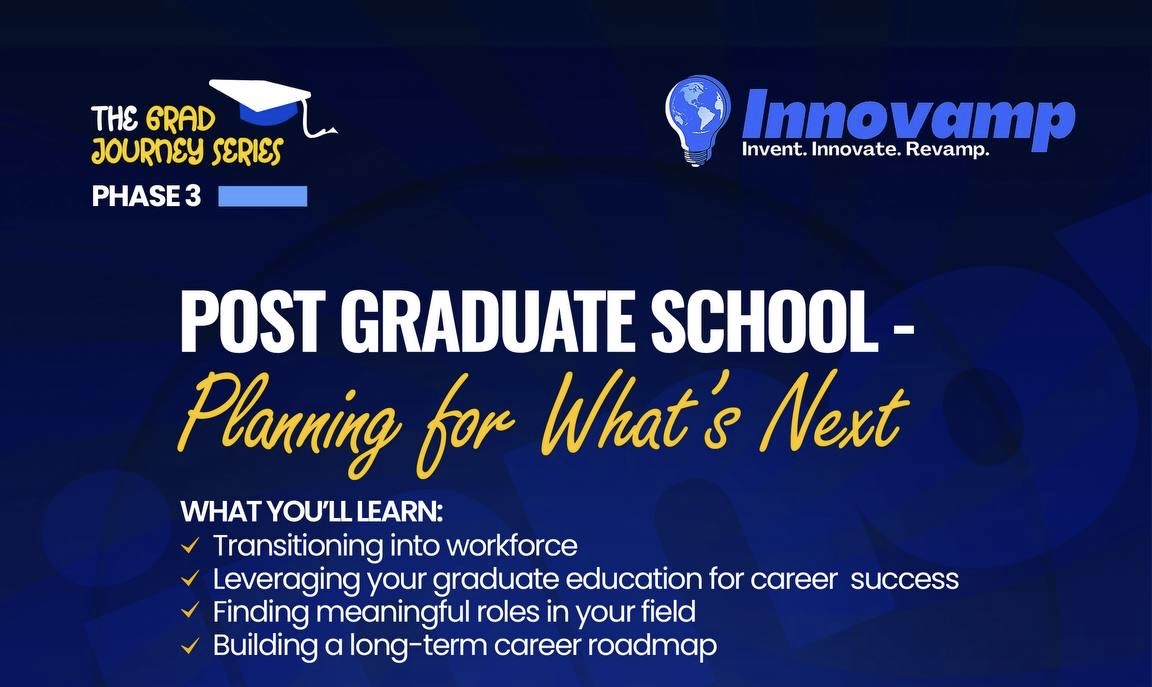 THE GRAD JOURNEY SERIES
PHASE 3

Innovamp
Invent. Innovate. Revamp.

POST GRADUATE SCHOOL -
Planning for What's Next

WHAT YOU'LL LEARN:
✓ Transitioning into workforce
✓ Leveraging your graduate education for career success
✓ Finding meaningful roles in your field
✓ Building a long-term career roadmap